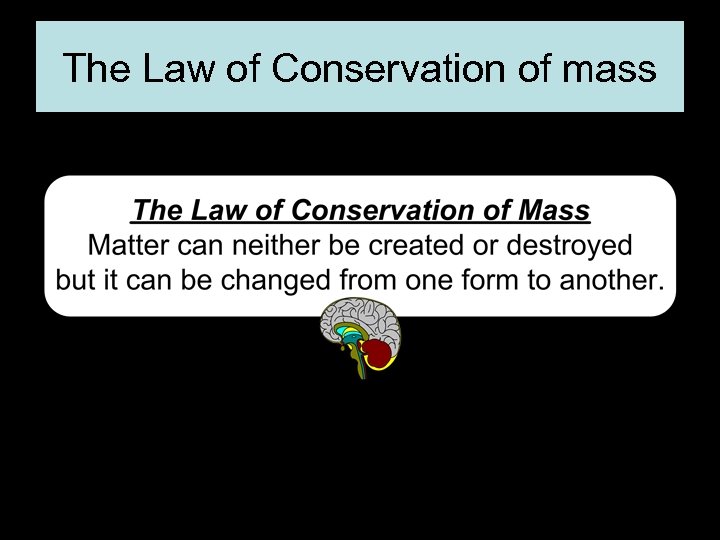 The Law of Conservation of mass

The Law of Conservation of Mass
Matter can neither be created or destroyed but it can be changed from one form to another.